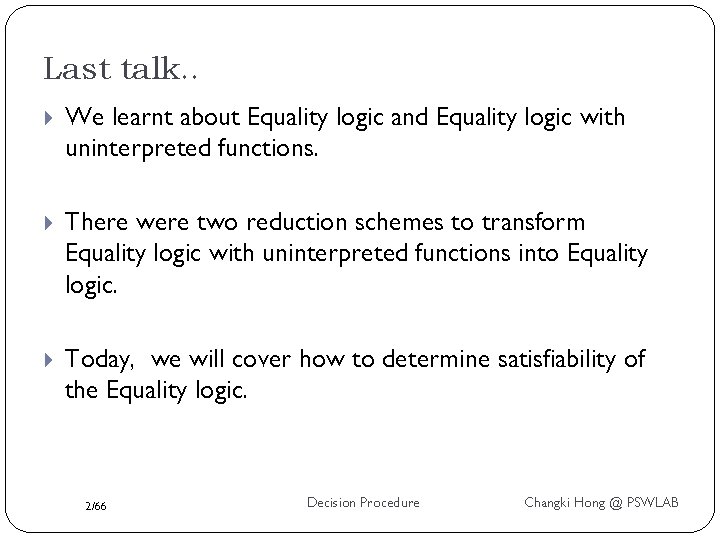 Last talk..

We learnt about Equality logic and Equality logic with uninterpreted functions.

There were two reduction schemes to transform Equality logic with uninterpreted functions into Equality logic.

Today,  we will cover how to determine satisfiability of the Equality logic.

2/66

Decision Procedure

Changki Hong @ PSWLAB